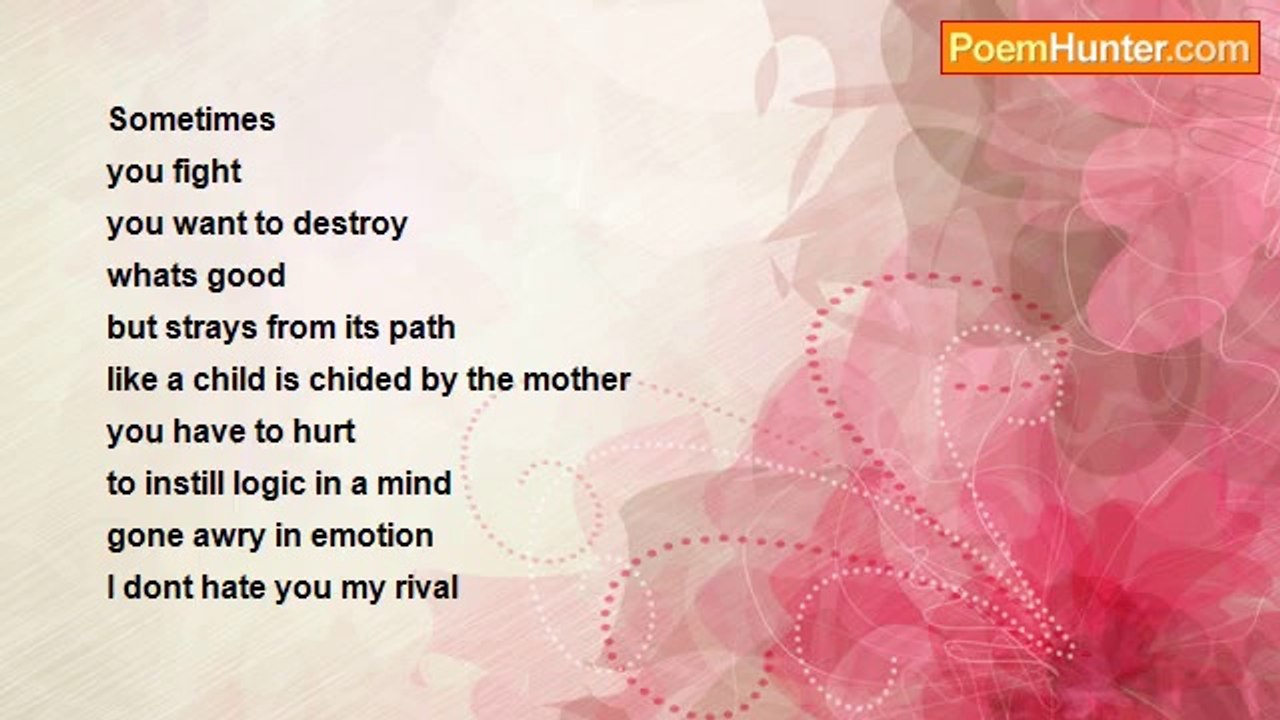 PoemHunter.com

Sometimes
you fight
you want to destroy
whats good
but strays from its path
like a child is chided by the mother
you have to hurt
to instill logic in a mind
gone awry in emotion
I dont hate you my rival